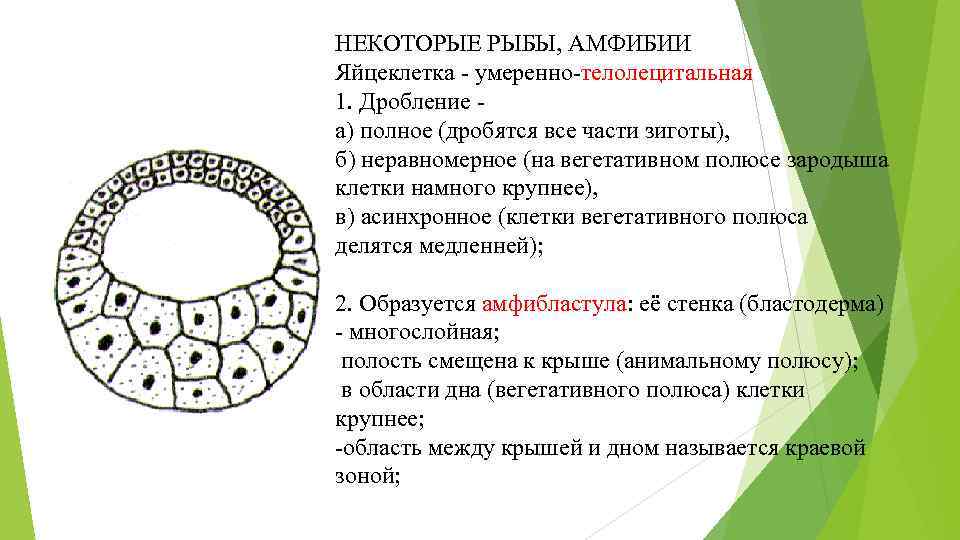 НЕКОТОРЫЕ РЫБЫ, АМФИБИИ
Яйцеклетка - умеренно-телолецитальная
1. Дробление -
а) полное (дробятся все части зиготы),
б) неравномерное (на вегетативном полюсе зародыша клетки намного крупнее),
в) асинхронное (клетки вегетативного полюса делятся медленней);

2. Образуется амфибластула: её стенка (бластодерма) - многослойная;
полость смещена к крыше (анимальному полюсу);
в области дна (вегетативного полюса) клетки крупнее;
-область между крышей и дном называется краевой зоной;